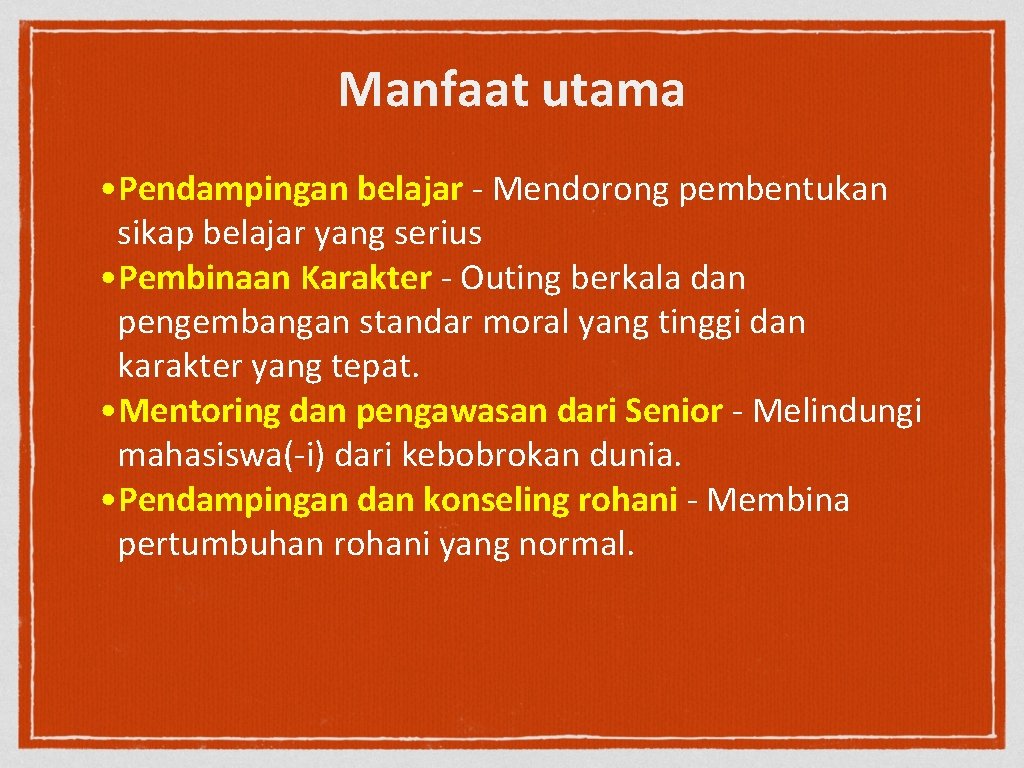 Manfaat utama

• Pendampingan belajar - Mendorong pembentukan sikap belajar yang serius
• Pembinaan Karakter - Outing berkala dan pengembangan standar moral yang tinggi dan karakter yang tepat.
• Mentoring dan pengawasan dari Senior - Melindungi mahasiswa(-i) dari kebobrokan dunia.
• Pendampingan dan konseling rohani - Membina pertumbuhan rohani yang normal.